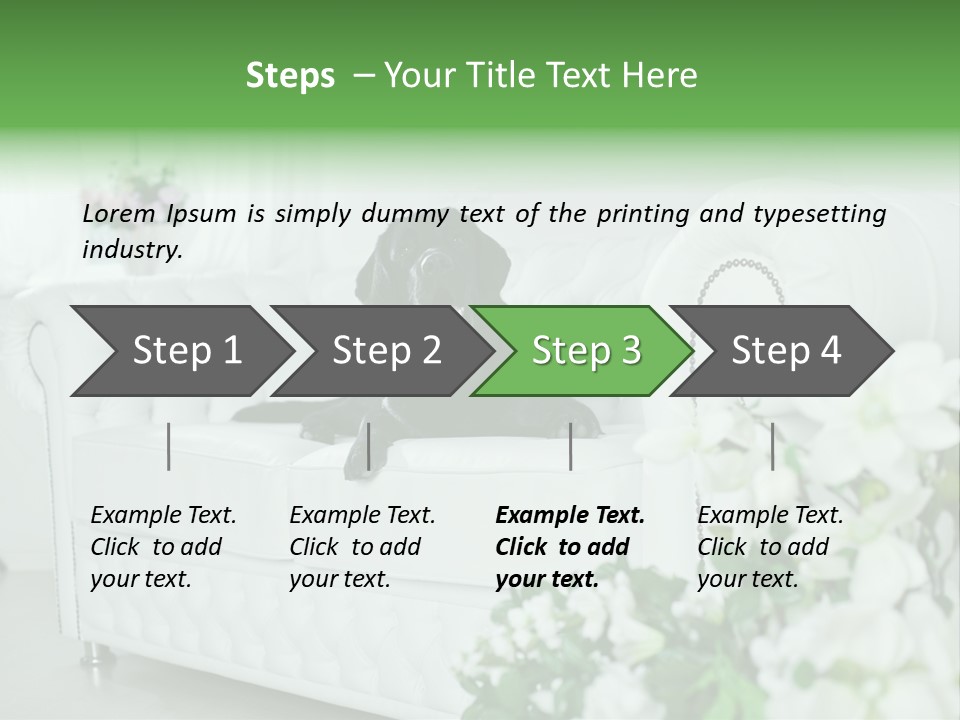 Steps – Your Title Text Here

Lorem Ipsum is simply dummy text of the printing and typesetting industry.

Step 1

Step 2

Step 3

Step 4

Example Text. Click to add your text.

Example Text. Click to add your text.

Example Text. Click to add your text.

Example Text. Click to add your text.